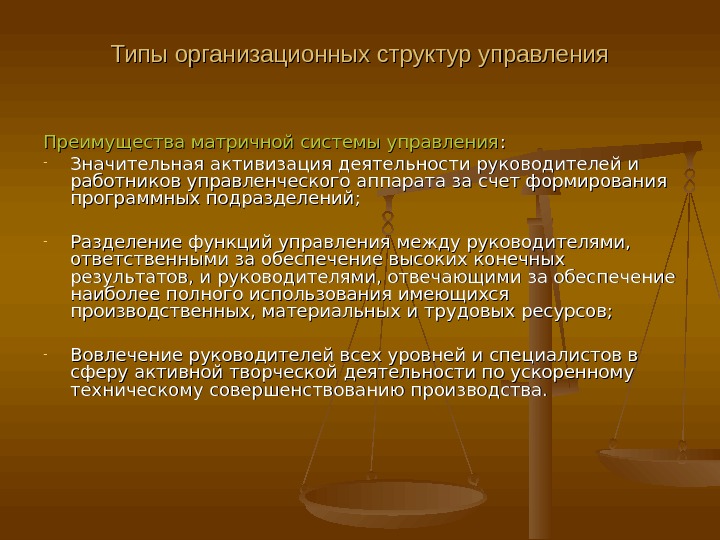 Типы организационных структур управления

Преимущества матричной системы управления:

- Значительная активизация деятельности руководителей и работников управленческого аппарата за счет формирования программных подразделений;

- Разделение функций управления между руководителями, ответственными за обеспечение высоких конечных результатов, и руководителями, отвечающими за обеспечение наиболее полного использования имеющихся производственных, материальных и трудовых ресурсов;

- Вовлечение руководителей всех уровней и специалистов в сферу активной творческой деятельности по ускоренному техническому совершенствованию производства.